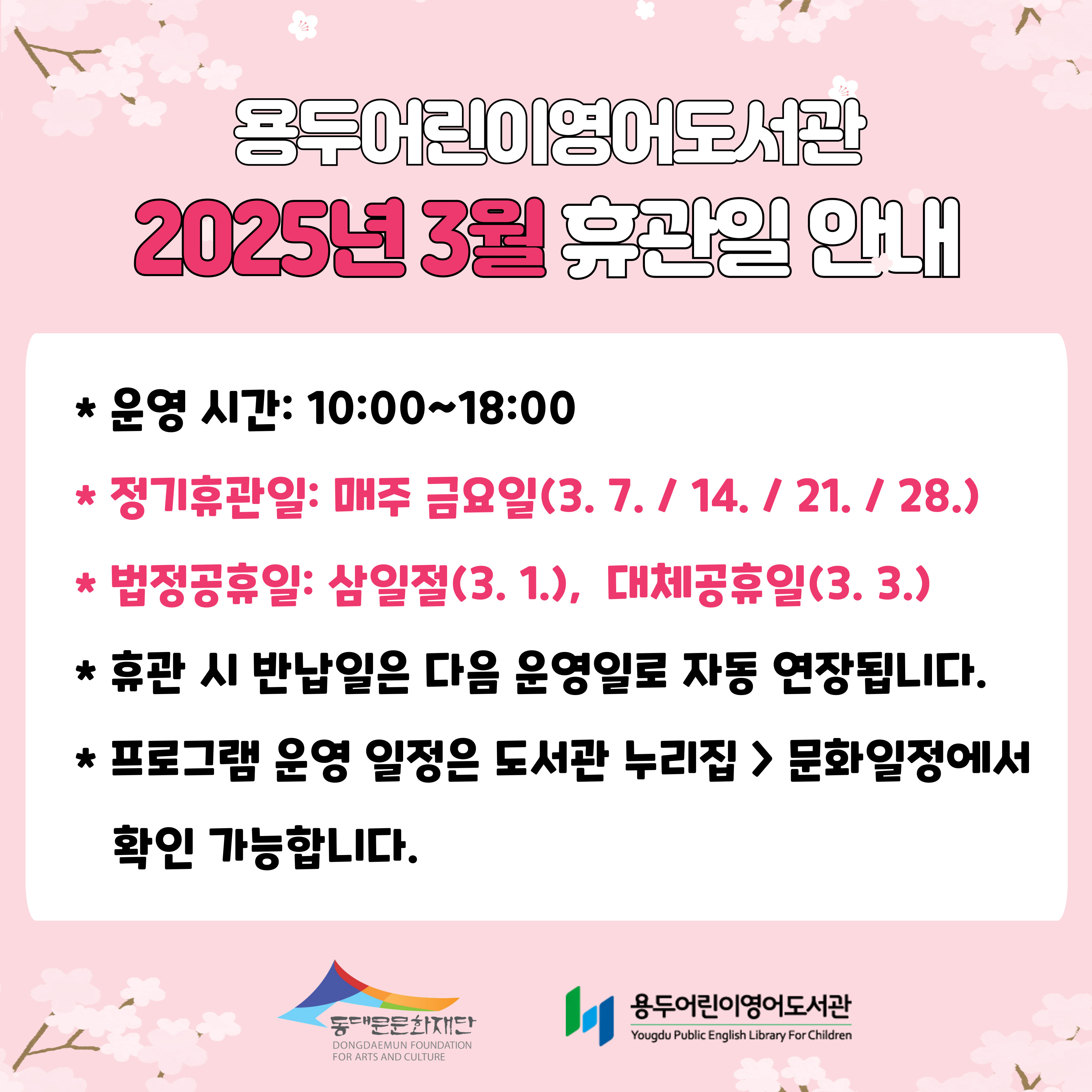 용두어린이영어도서관
2025년 3월 휴관일 안내

* 운영 시간: 10:00~18:00

* 정기휴관일: 매주 금요일(3. 7. / 14. / 21. / 28.)

* 법정공휴일: 삼일절(3. 1.), 대체공휴일(3. 3.)

* 휴관 시 반납일은 다음 운영일로 자동 연장됩니다.

* 프로그램 운영 일정은 도서관 누리집 > 문화일정에서 확인 가능합니다.

동대문문화재단
DONGDAEMUN FOUNDATION FOR ARTS AND CULTURE

용두어린이영어도서관
Yougdu Public English Library For Children